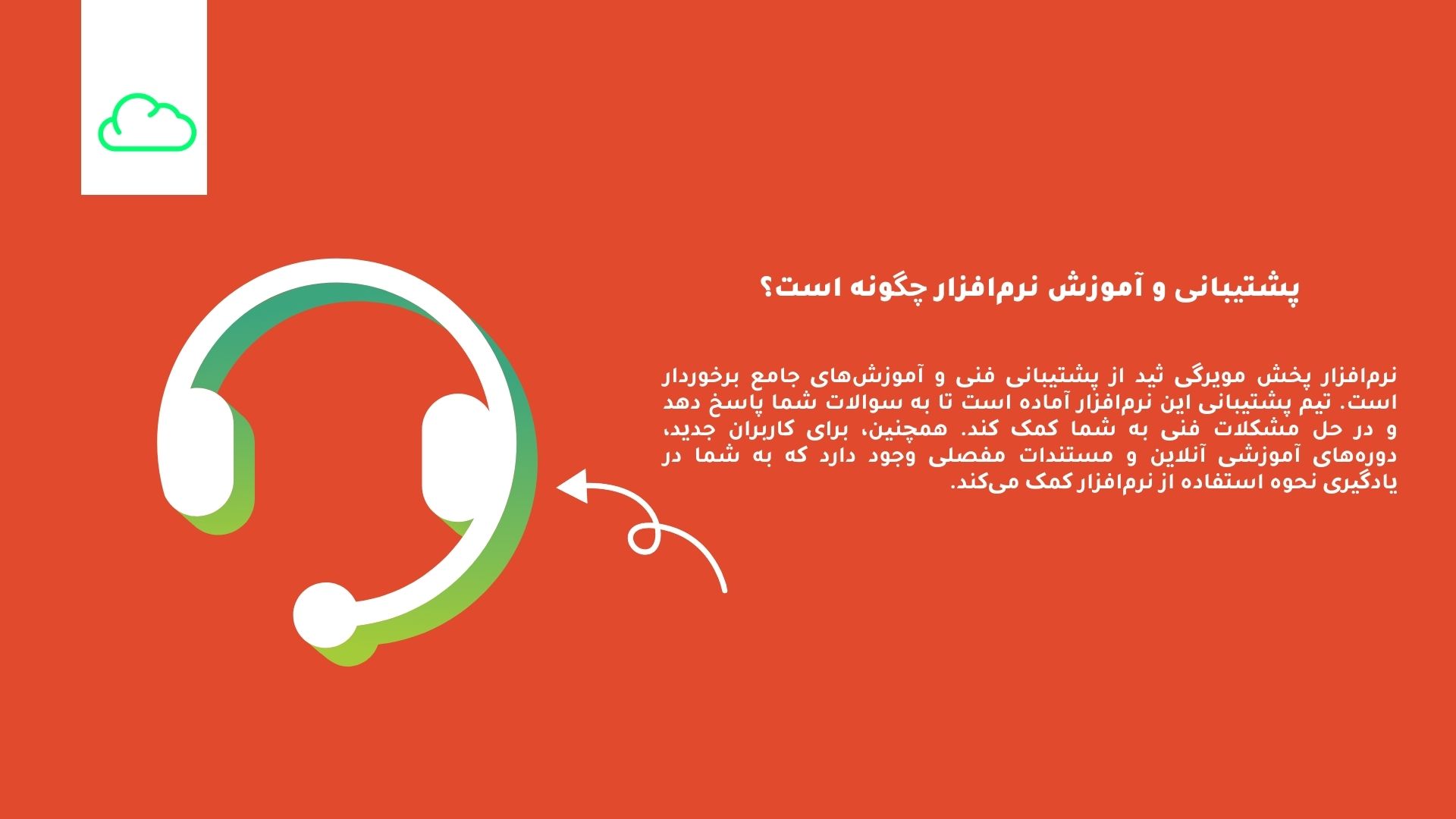 پشتیبانی و آموزش نرم‌افزار چگونه است؟

نرم‌افزار پخش مویرگی ثید از پشتیبانی فنی و آموزش‌های جامع برخوردار است. تیم پشتیبانی این نرم‌افزار آماده است تا به سوالات شما پاسخ دهد و در حل مشکلات فنی به شما کمک کند. همچنین، برای کاربران جدید، دوره‌های آموزشی آنلاین و مستندات مفصلی وجود دارد که به شما در یادگیری نحوه استفاده از نرم‌افزار کمک می‌کند.